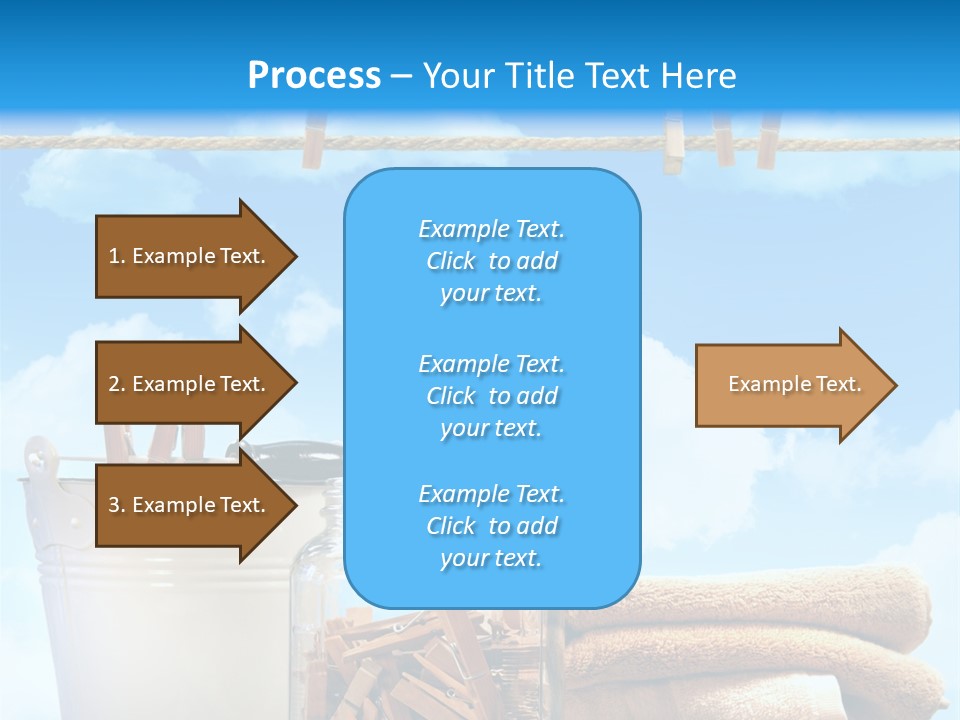 Process – Your Title Text Here

1. Example Text.

2. Example Text.

3. Example Text.

Example Text. Click to add your text.

Example Text. Click to add your text.

Example Text. Click to add your text.

Example Text.